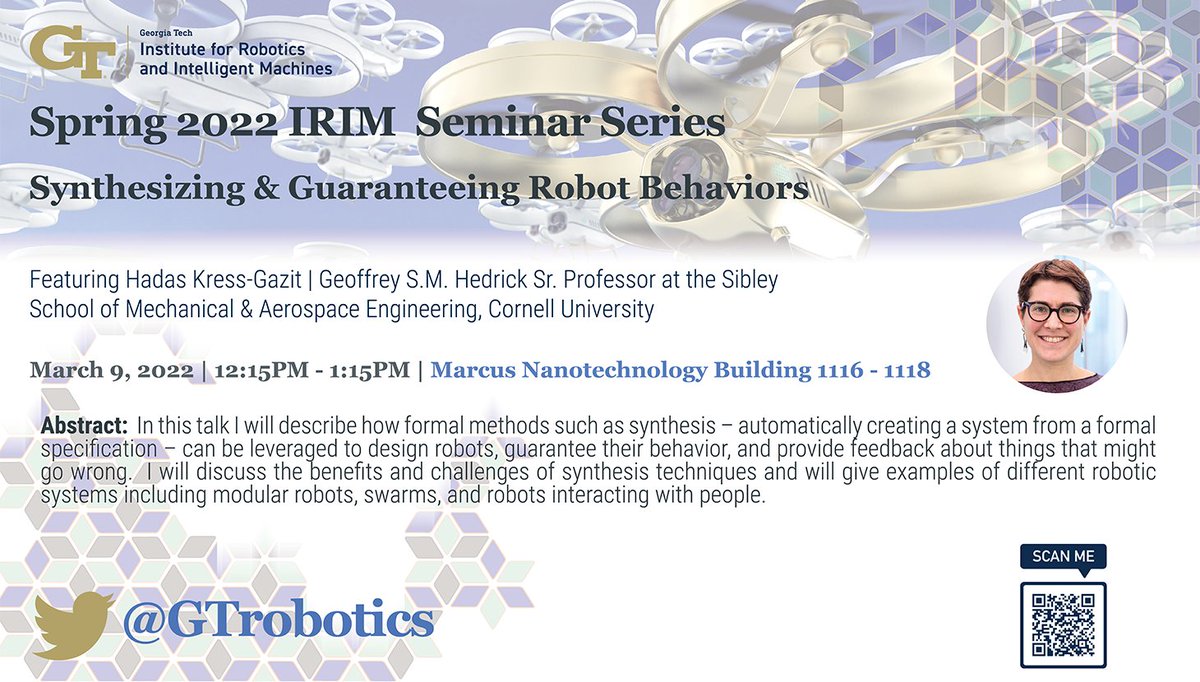 GT Georgia Tech Institute for Robotics and Intelligent Machines

Spring 2022 IRIM Seminar Series

Synthesizing & Guaranteeing Robot Behaviors

Featuring Hadas Kress-Gazit | Geoffrey S.M. Hedrick Sr. Professor at the Sibley School of Mechanical & Aerospace Engineering, Cornell University

March 9, 2022 | 12:15PM - 1:15PM | Marcus Nanotechnology Building 1116 - 1118

Abstract: In this talk I will describe how formal methods such as synthesis – automatically creating a system from a formal specification – can be leveraged to design robots, guarantee their behavior, and provide feedback about things that might go wrong. I will discuss the benefits and challenges of synthesis techniques and will give examples of different robotic systems including modular robots, swarms, and robots interacting with people.

@GTrobotics

SCAN ME